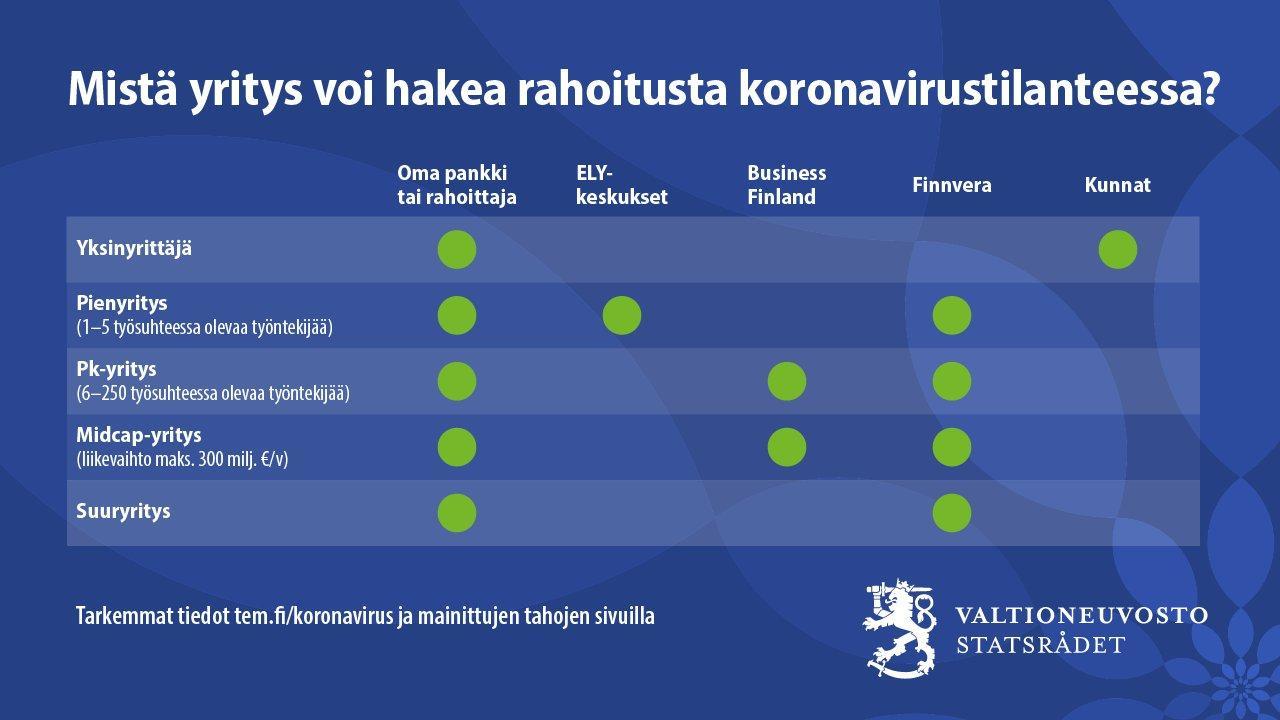 Mistä yritys voi hakea rahoitusta koronavirustilanteessa?

| | Oma pankki tai rahoittaja | ELY-keskukset | Business Finland | Finnvera | Kunnat |
|---|---|---|---|---|---|
| Yksinyrittäjä | ● | | | | ● |
| Pienyritys (1–5 työsuhteessa olevaa työntekijää) | ● | ● | | ● | |
| Pk-yritys (6–250 työsuhteessa olevaa työntekijää) | ● | | ● | ● | |
| Midcap-yritys (liikevaihto maks. 300 milj. €/v) | ● | | ● | ● | |
| Suuryritys | ● | | | ● | |

Tarkemmat tiedot tem.fi/koronavirus ja mainittujen tahojen sivuilla

VALTIONEUVOSTO
STATSRÅDET